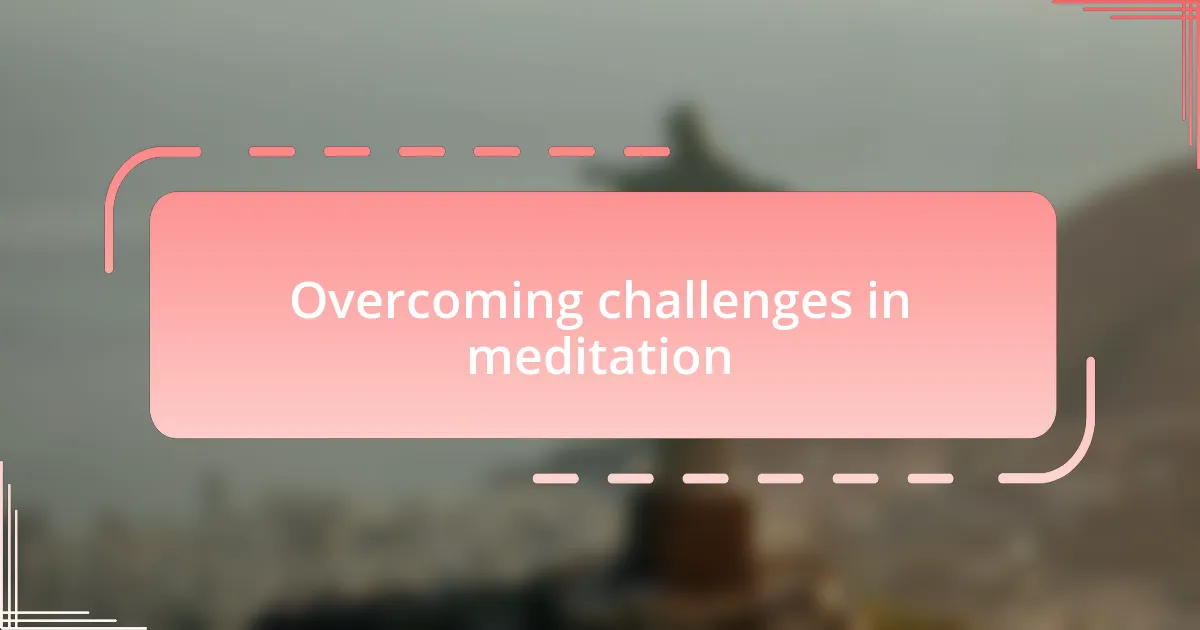 Overcoming challenges in meditation